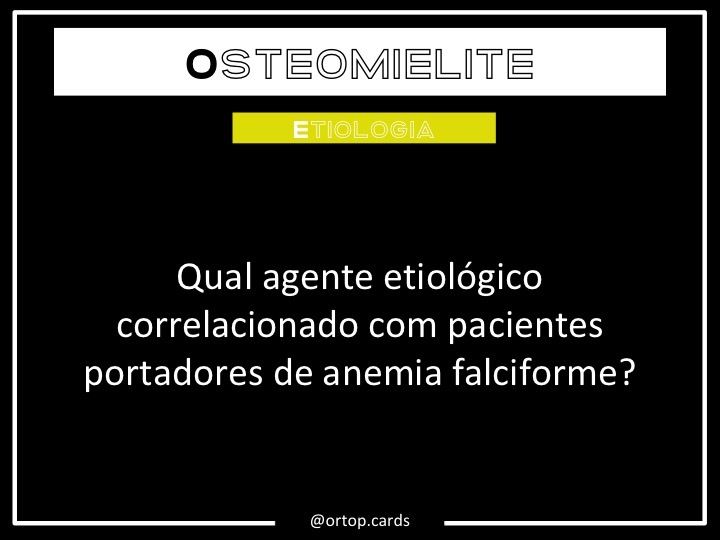 OSTEOMIELITE

ETIOLOGIA

Qual agente etiológico correlacionado com pacientes portadores de anemia falciforme?

@ortop.cards